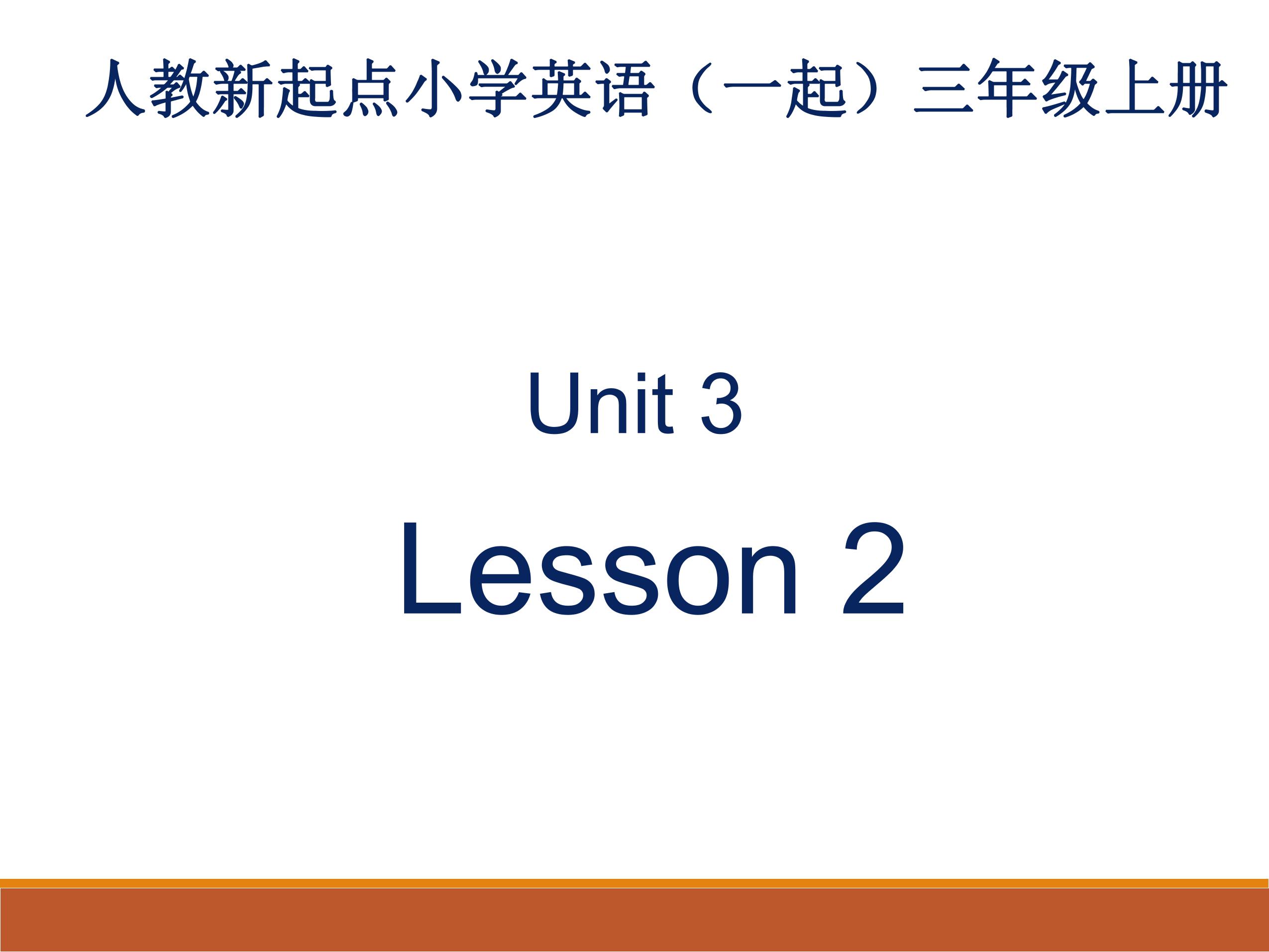 人教新起点小学英语（一起）三年级上册

Unit 3

Lesson 2